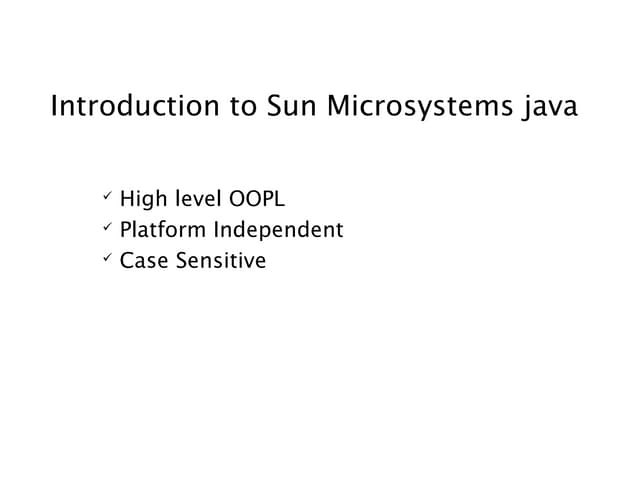 Introduction to Sun Microsystems java

✓ High level OOPL
✓ Platform Independent
✓ Case Sensitive